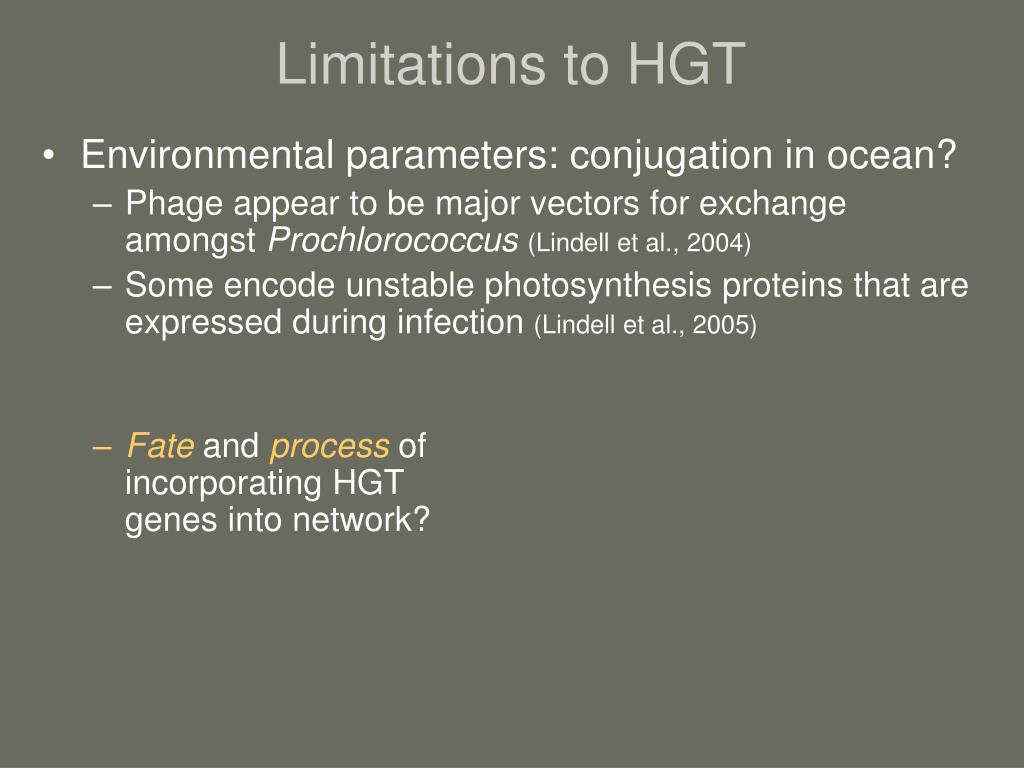 Limitations to HGT

• Environmental parameters: conjugation in ocean?
– Phage appear to be major vectors for exchange amongst Prochlorococcus (Lindell et al., 2004)
– Some encode unstable photosynthesis proteins that are expressed during infection (Lindell et al., 2005)

– Fate and process of incorporating HGT genes into network?